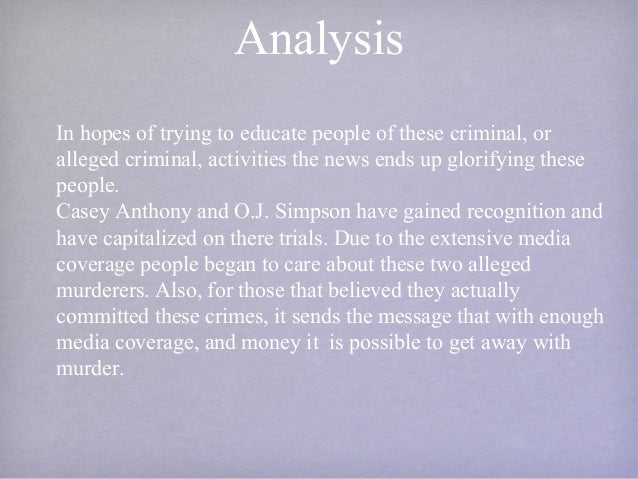 Analysis

In hopes of trying to educate people of these criminal, or alleged criminal, activities the news ends up glorifying these people.

Casey Anthony and O.J. Simpson have gained recognition and have capitalized on there trials. Due to the extensive media coverage people began to care about these two alleged murderers. Also, for those that believed they actually committed these crimes, it sends the message that with enough media coverage, and money it is possible to get away with murder.